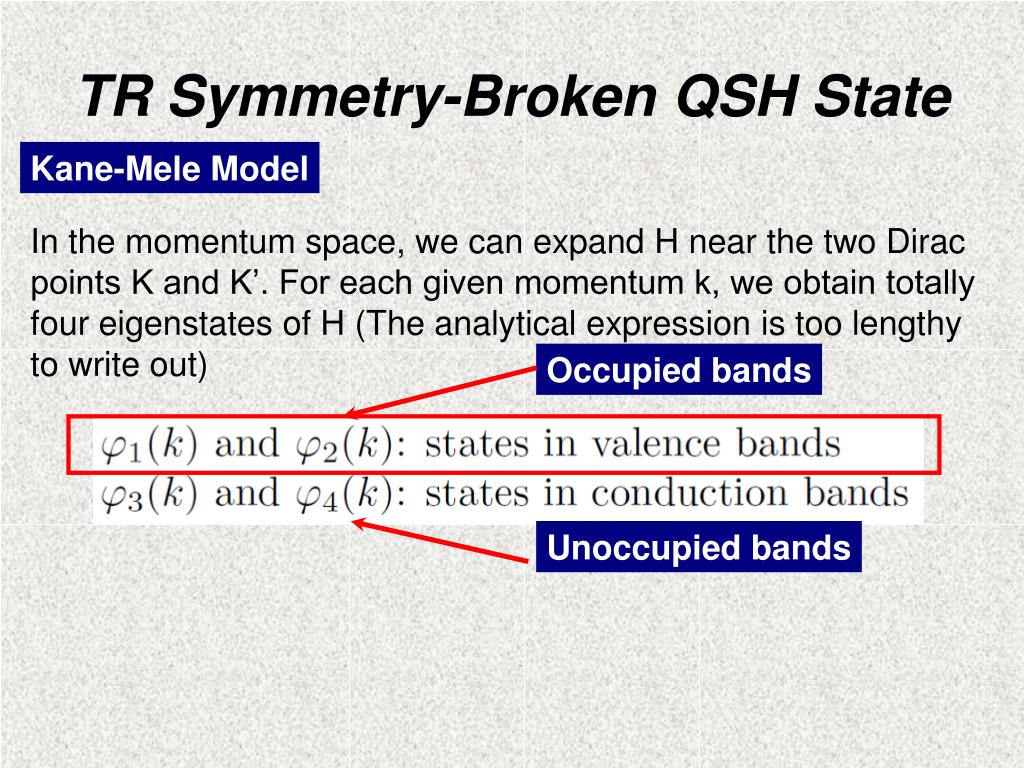 TR Symmetry-Broken QSH State

Kane-Mele Model

In the momentum space, we can expand H near the two Dirac points K and K’. For each given momentum k, we obtain totally four eigenstates of H (The analytical expression is too lengthy to write out)

Occupied bands

$\varphi_1(k)$ and $\varphi_2(k)$: states in valence bands
$\varphi_3(k)$ and $\varphi_4(k)$: states in conduction bands

Unoccupied bands